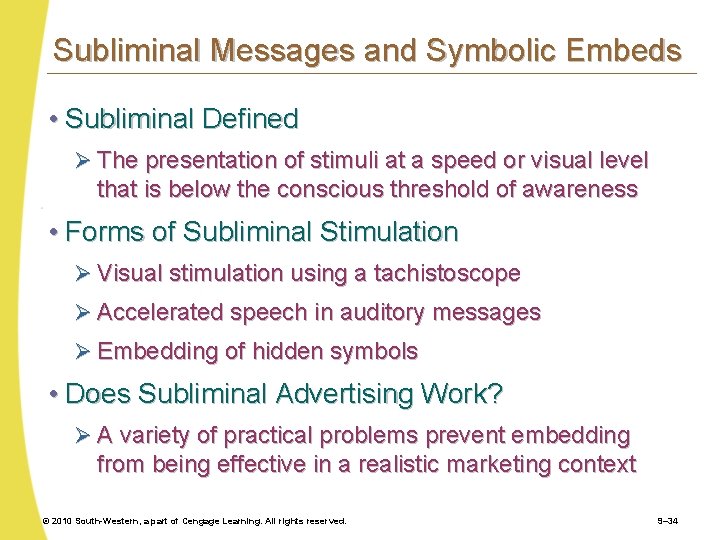 Subliminal Messages and Symbolic Embeds

• Subliminal Defined

➢ The presentation of stimuli at a speed or visual level that is below the conscious threshold of awareness

• Forms of Subliminal Stimulation

➢ Visual stimulation using a tachistoscope

➢ Accelerated speech in auditory messages

➢ Embedding of hidden symbols

• Does Subliminal Advertising Work?

➢ A variety of practical problems prevent embedding from being effective in a realistic marketing context

© 2010 South-Western, a part of Cengage Learning. All rights reserved.

9–34